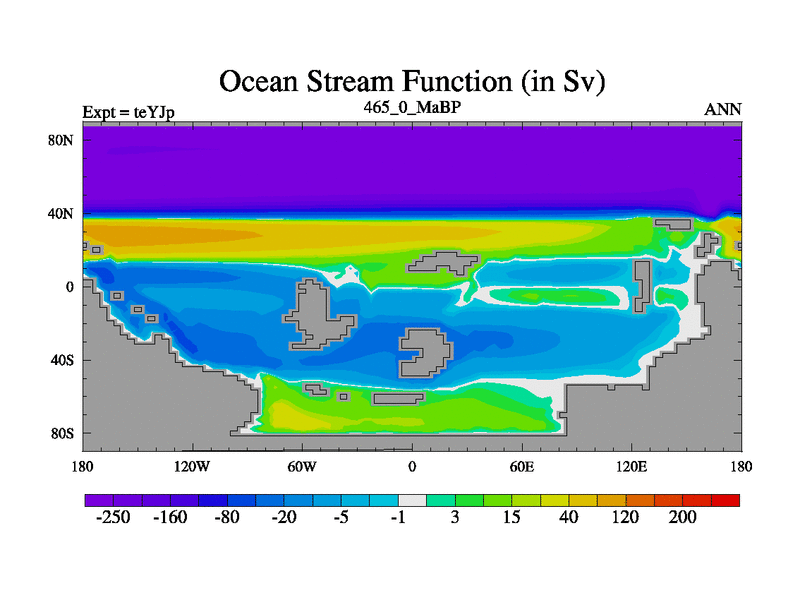 Ocean Stream Function (in Sv)

Expt = teYJp
465_0_MaBP
ANN

80N
40N
0
40S
80S

180
120W
60W
0
60E
120E
180

-250
-160
-80
-20
-5
-1
3
15
40
120
200